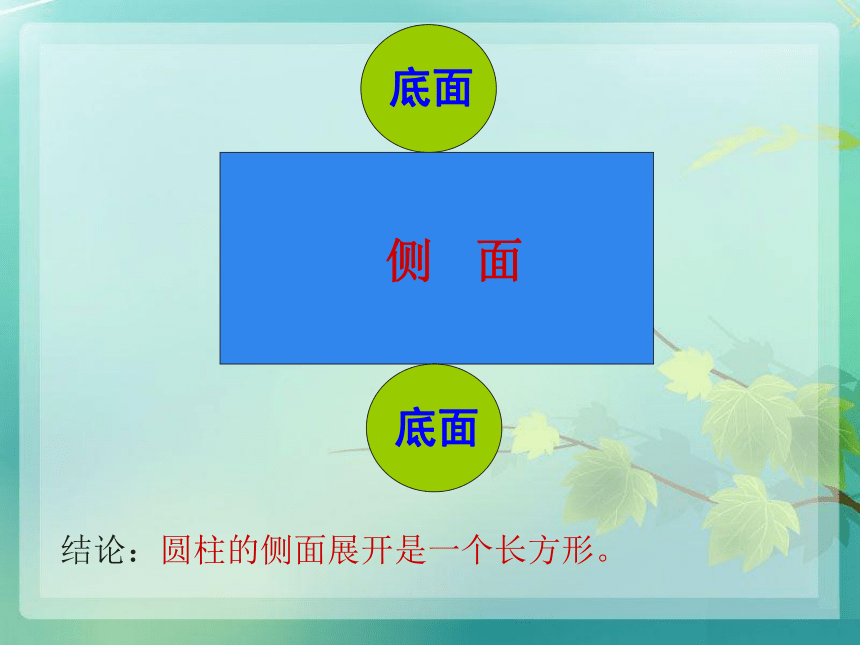 底面

侧　面

底面

结论：圆柱的侧面展开是一个长方形。